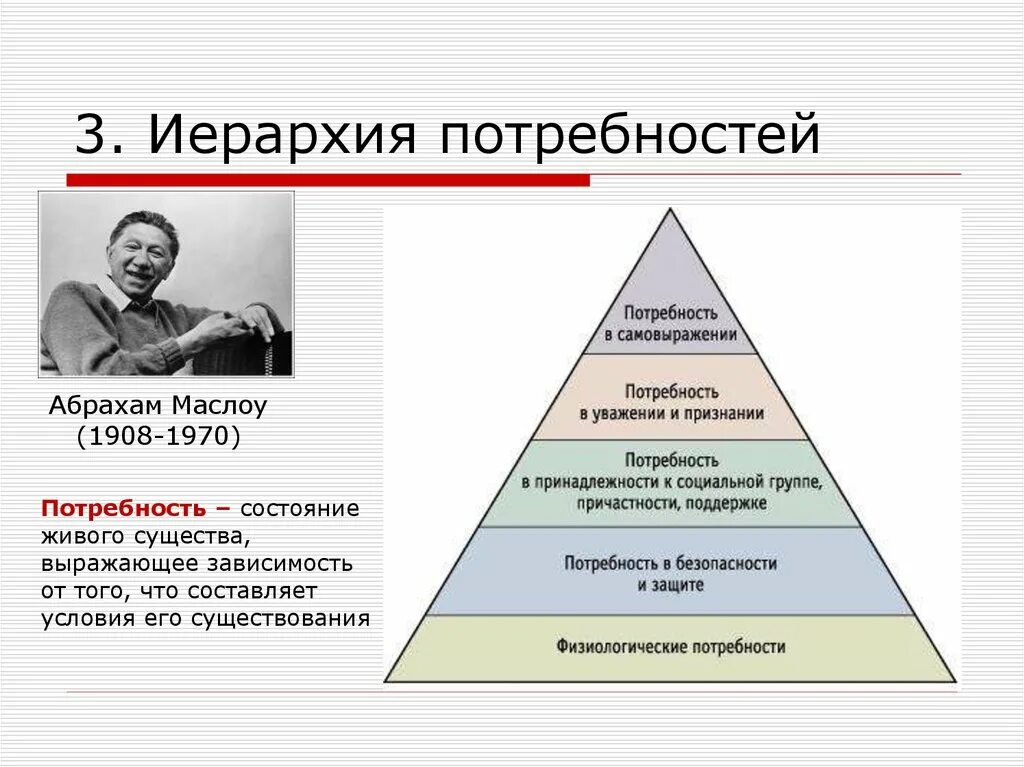 3. Иерархия потребностей

Абрахам Маслоу (1908-1970)

Потребность – состояние живого существа, выражающее зависимость от того, что составляет условия его существования

Потребность в самовыражении

Потребность в уважении и признании

Потребность в принадлежности к социальной группе, причастности, поддержке

Потребность в безопасности и защите

Физиологические потребности